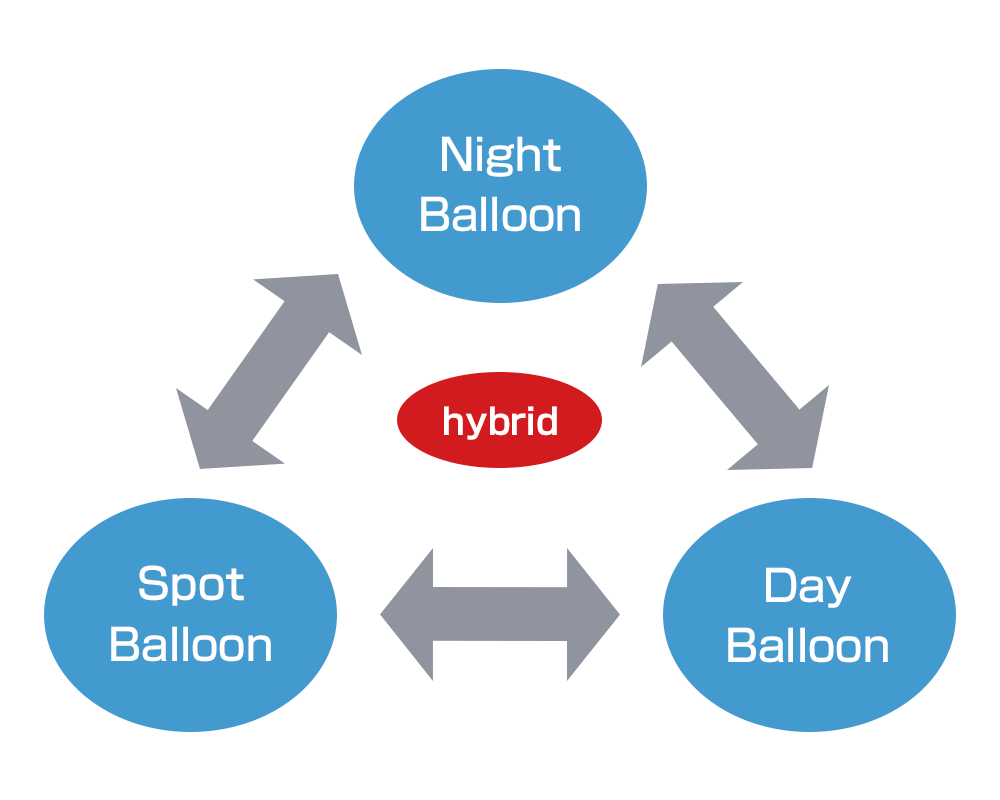 Night Balloon

hybrid

Spot Balloon

Day Balloon